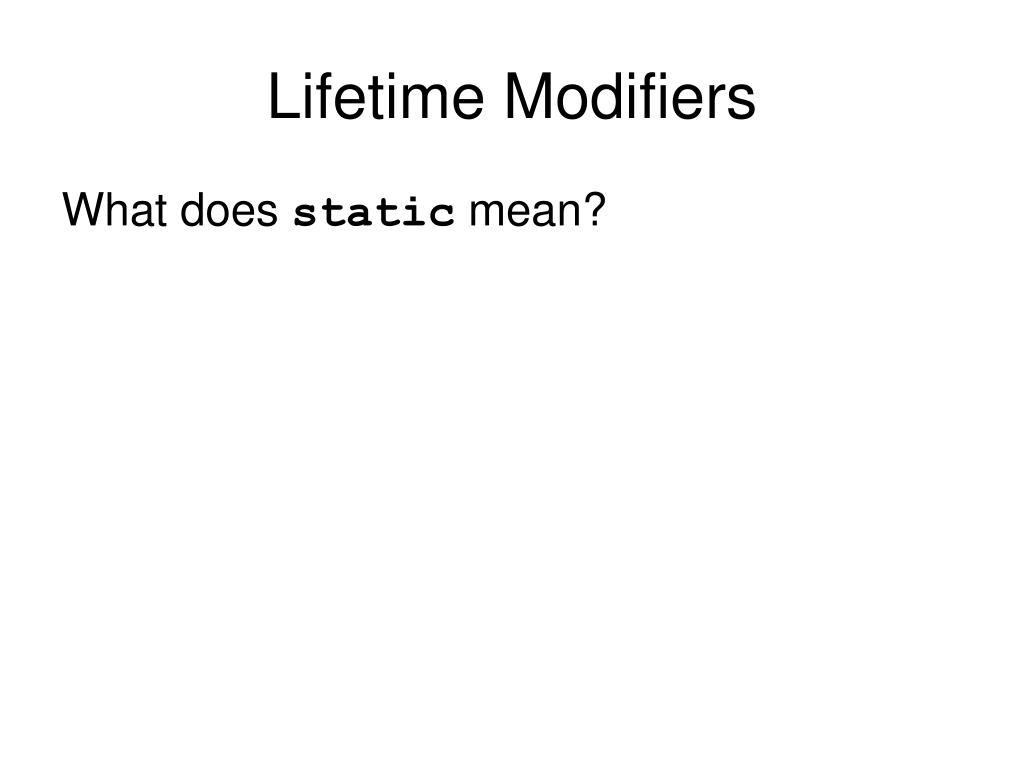 Lifetime Modifiers

What does static mean?